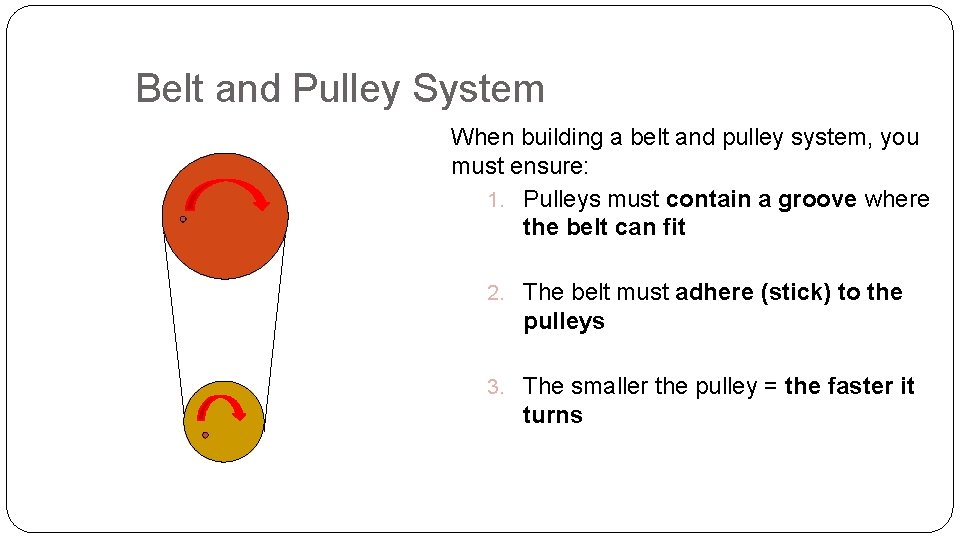 Belt and Pulley System

When building a belt and pulley system, you must ensure:

1. Pulleys must contain a groove where the belt can fit

2. The belt must adhere (stick) to the pulleys

3. The smaller the pulley = the faster it turns